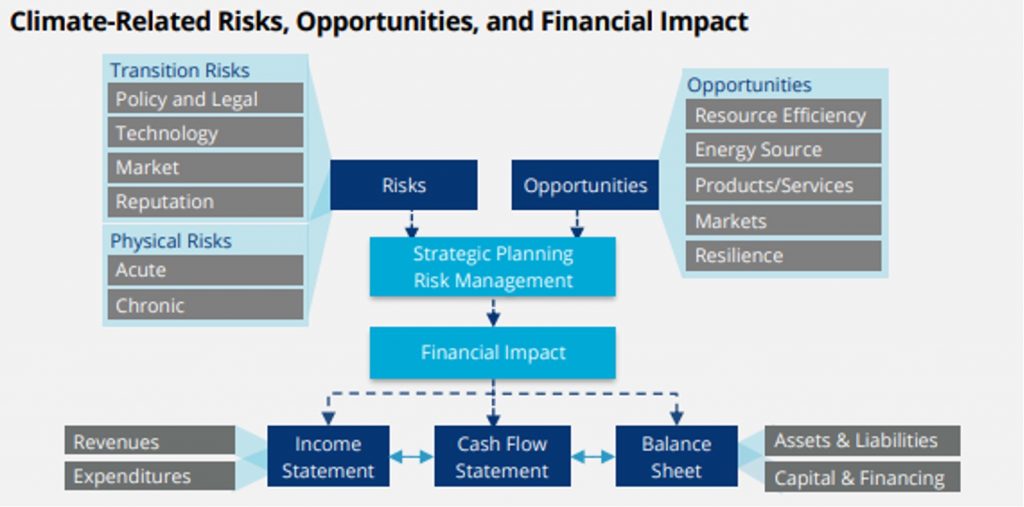 Climate-Related Risks, Opportunities, and Financial Impact

Transition Risks
Policy and Legal
Technology
Market
Reputation

Physical Risks
Acute
Chronic

Risks

Opportunities

Opportunities
Resource Efficiency
Energy Source
Products/Services
Markets
Resilience

Strategic Planning
Risk Management

Financial Impact

Revenues
Expenditures

Income Statement

Cash Flow Statement

Balance Sheet

Assets & Liabilities
Capital & Financing